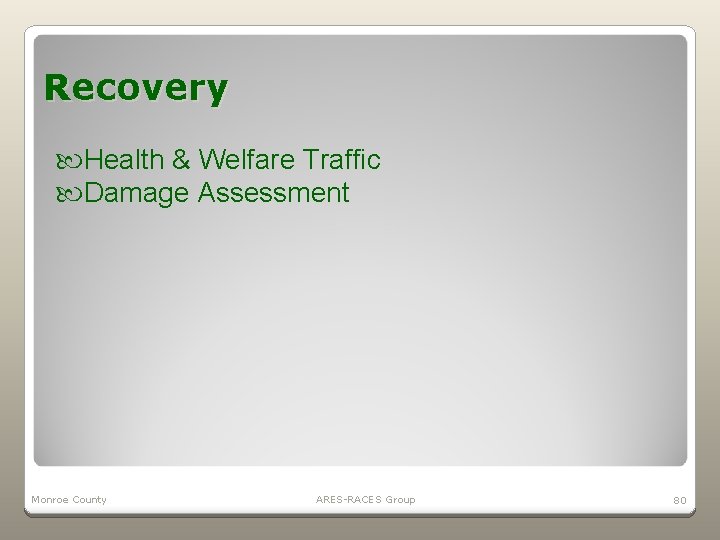 Recovery

Health & Welfare Traffic
Damage Assessment

Monroe County

ARES-RACES Group

80